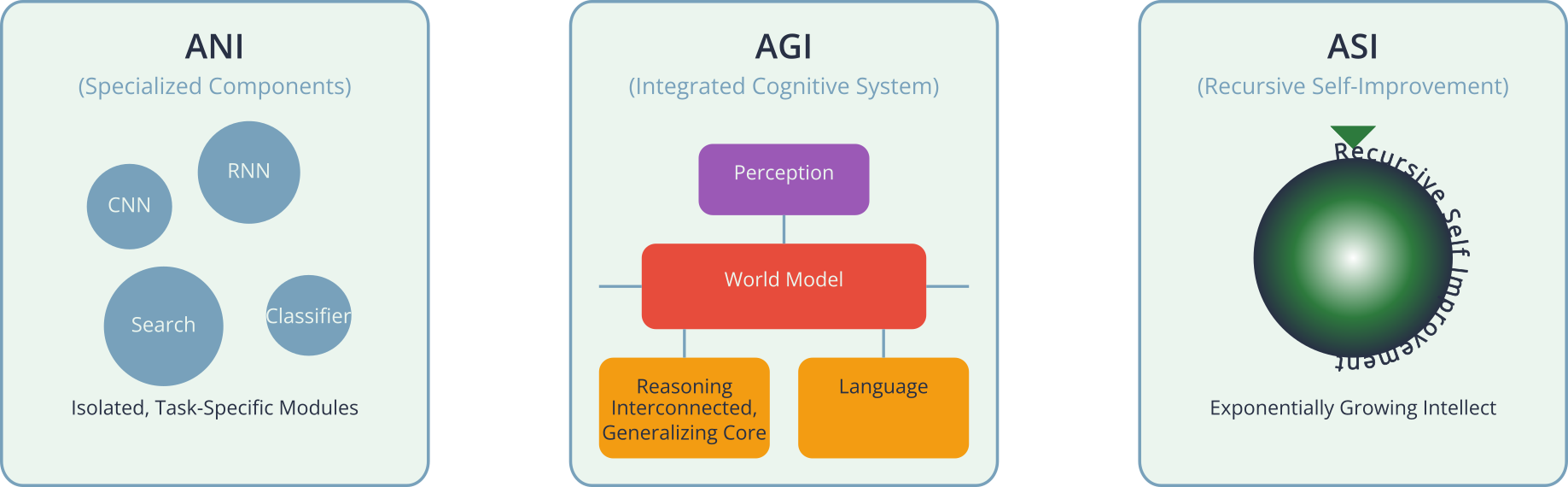 ANI
(Specialized Components)

RNN

CNN

Search

Classifier

Isolated, Task-Specific Modules

AGI
(Integrated Cognitive System)

Perception

World Model

Reasoning
Interconnected,
Generalizing Core

Language

ASI
(Recursive Self-Improvement)

Recursive Self Improvement

Exponentially Growing Intellect